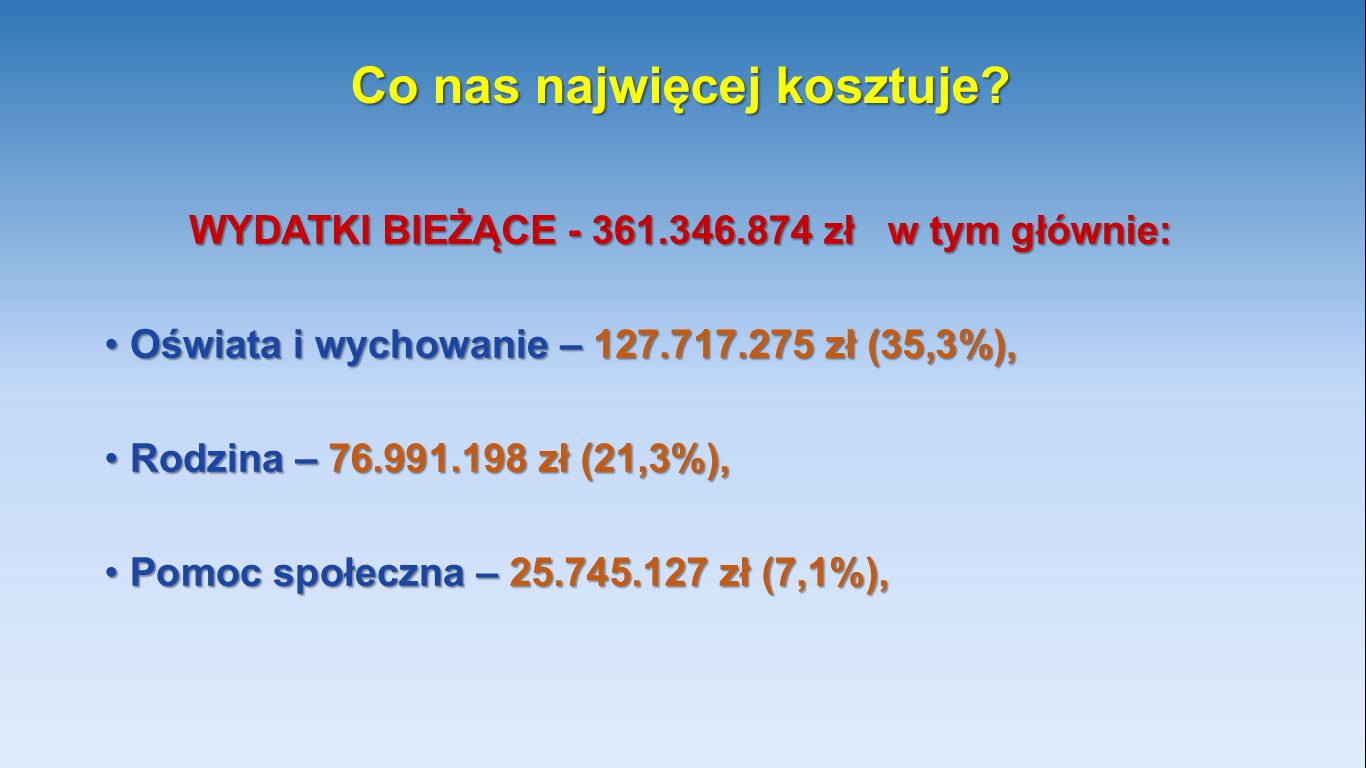 Co nas najwięcej kosztuje?

WYDATKI BIEŻĄCE - 361.346.874 zł w tym głównie:

• Oświata i wychowanie – 127.717.275 zł (35,3%),

• Rodzina – 76.991.198 zł (21,3%),

• Pomoc społeczna – 25.745.127 zł (7,1%),